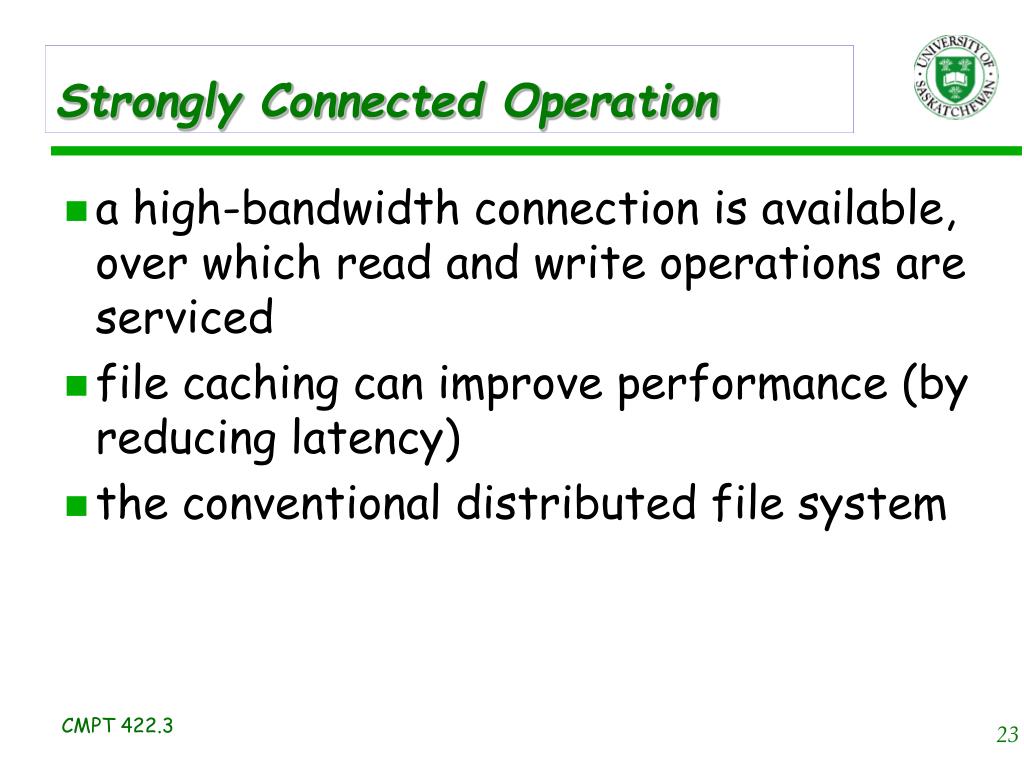 Strongly Connected Operation

UNIVERSITY OF SASKATCHEWAN

- a high-bandwidth connection is available, over which read and write operations are serviced
- file caching can improve performance (by reducing latency)
- the conventional distributed file system

CMPT 422.3

23